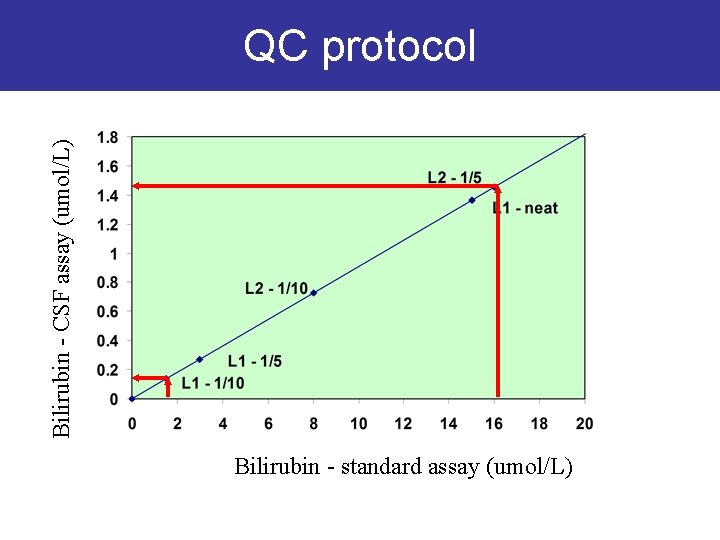 QC protocol

Bilirubin - CSF assay (umol/L)

1.8
1.6
1.4
1.2
1
0.8
0.6
0.4
0.2
0

L2 - 1/5
L1 - neat
L2 - 1/10
L1 - 1/5
L1 - 1/10

0 2 4 6 8 10 12 14 16 18 20

Bilirubin - standard assay (umol/L)